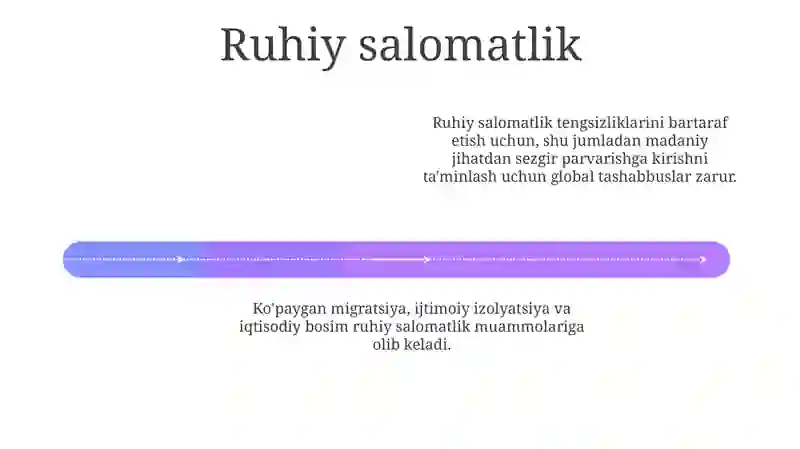 Ruhiy salomatlik

Ruhiy salomatlik tengsizliklarini bartaraf etish uchun, shu jumladan madaniy jihatdan sezgir parvarishga kirishni ta'minlash uchun global tashabbuslar zarur.

Ko'paygan migratsiya, ijtimoiy izolyatsiya va iqtisodiy bosim ruhiy salomatlik muammolariga olib keladi.